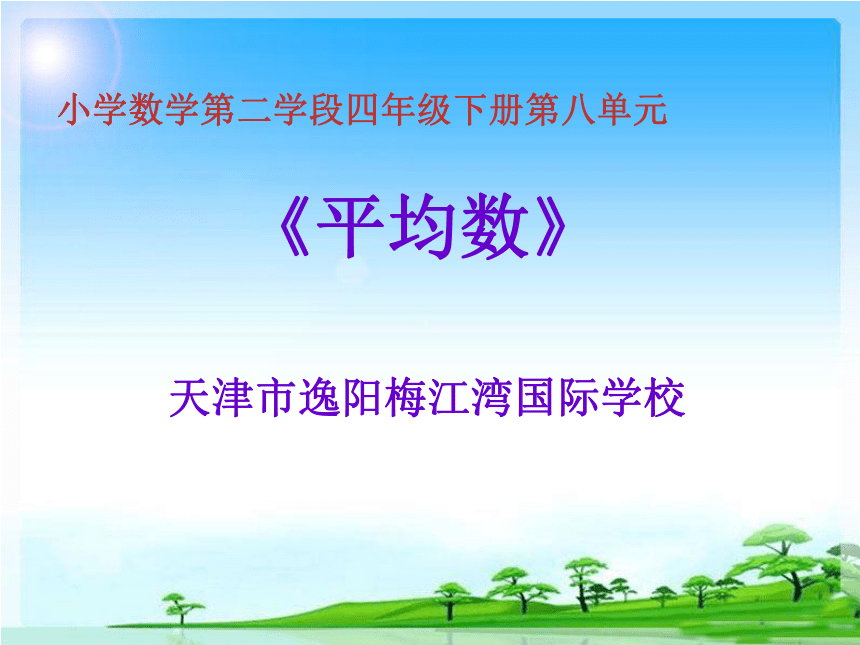 小学数学第二学段四年级下册第八单元

《平均数》

天津市逸阳梅江湾国际学校